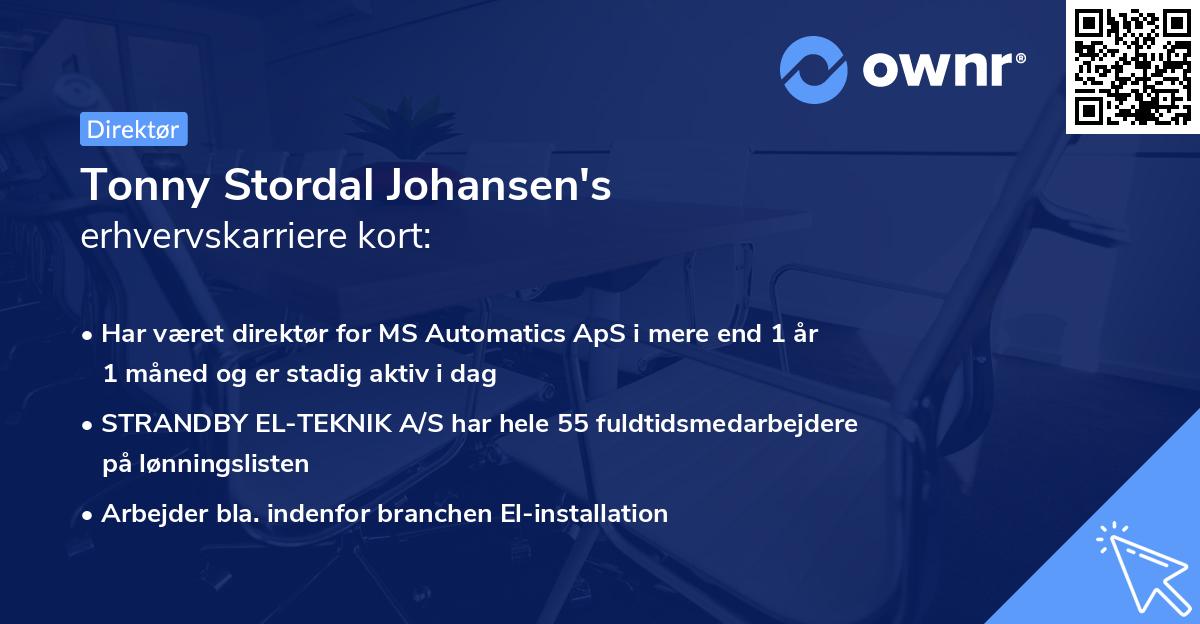 ownr®

Direktør

Tonny Stordal Johansen's
erhvervskarriere kort:

• Har været direktør for MS Automatics ApS i mere end 1 år 1 måned og er stadig aktiv i dag

• STRANDBY EL-TEKNIK A/S har hele 55 fuldtidsmedarbejdere på lønningslisten

• Arbejder bla. indenfor branchen El-installation